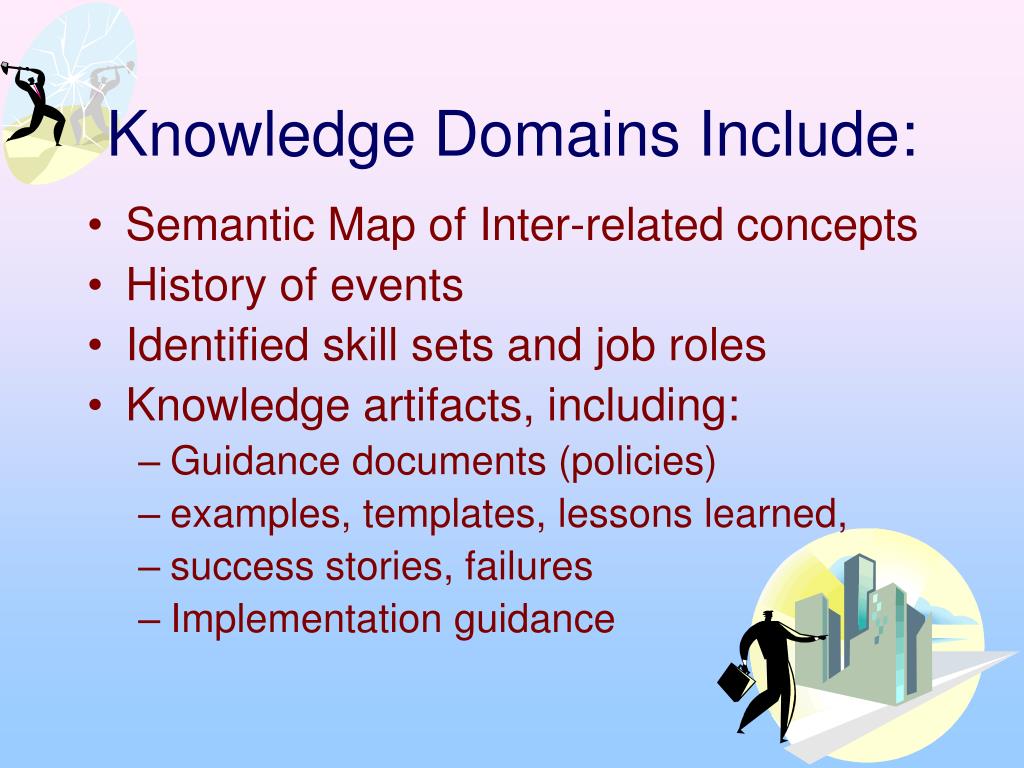 Knowledge Domains Include:

• Semantic Map of Inter-related concepts
• History of events
• Identified skill sets and job roles
• Knowledge artifacts, including:
– Guidance documents (policies)
– examples, templates, lessons learned,
– success stories, failures
– Implementation guidance